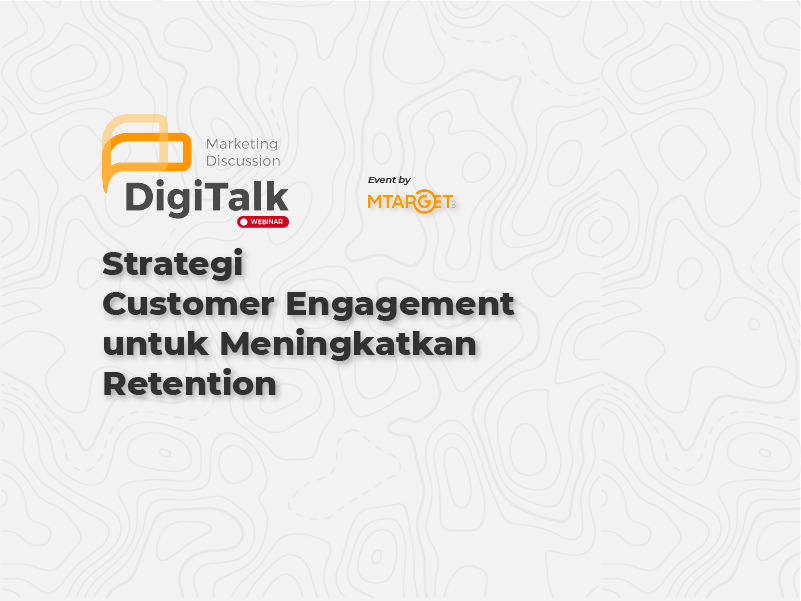 Marketing Discussion
DigiTalk
WEBINAR

Event by
MTARGET

Strategi
Customer Engagement
untuk Meningkatkan
Retention